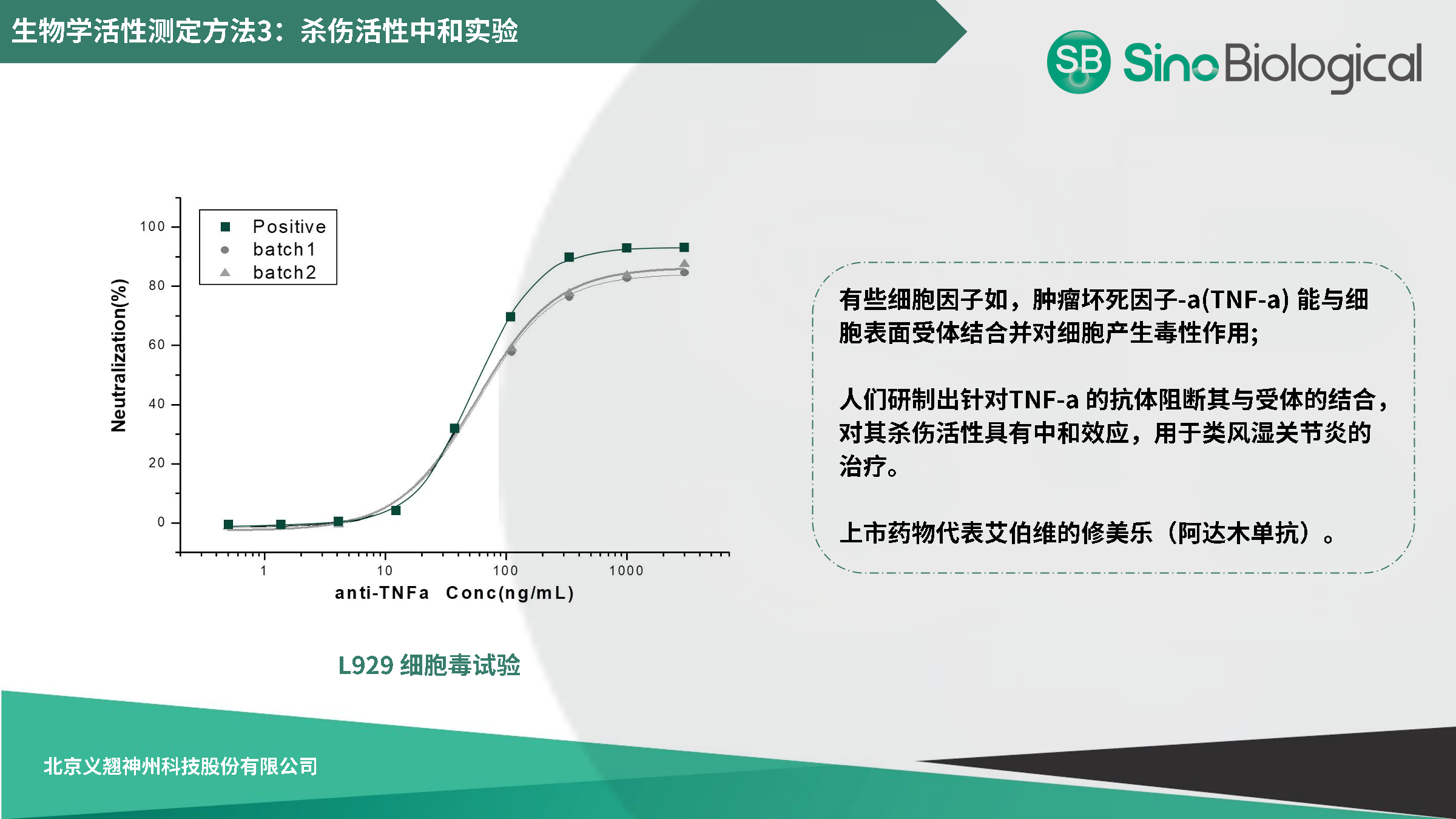 生物学活性测定方法3：杀伤活性中和实验

SB Sino Biological

Positive
batch1
batch2

Neutralization(%)

100
80
60
40
20
0

1
10
100
1000

anti-TNFa Conc(ng/mL)

L929 细胞毒试验

有些细胞因子如，肿瘤坏死因子-a(TNF-a) 能与细胞表面受体结合并对细胞产生毒性作用;

人们研制出针对TNF-a 的抗体阻断其与受体的结合，对其杀伤活性具有中和效应，用于类风湿关节炎的治疗。

上市药物代表艾伯维的修美乐（阿达木单抗）。

北京义翘神州科技股份有限公司